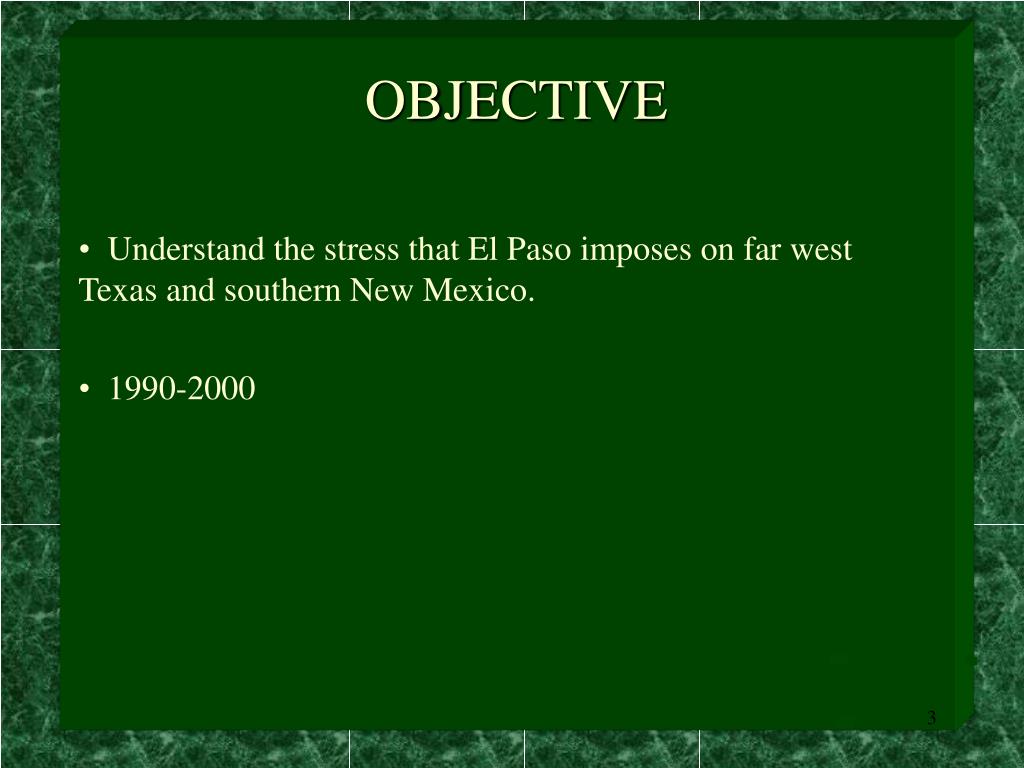 OBJECTIVE

• Understand the stress that El Paso imposes on far west Texas and southern New Mexico.

• 1990-2000

3